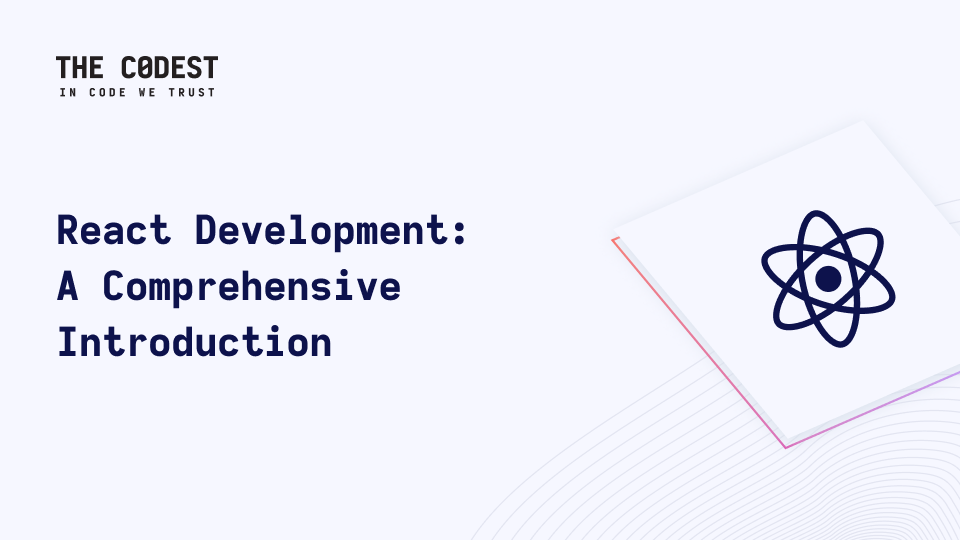 THE C0DEST
IN CODE WE TRUST

React Development: A Comprehensive Introduction